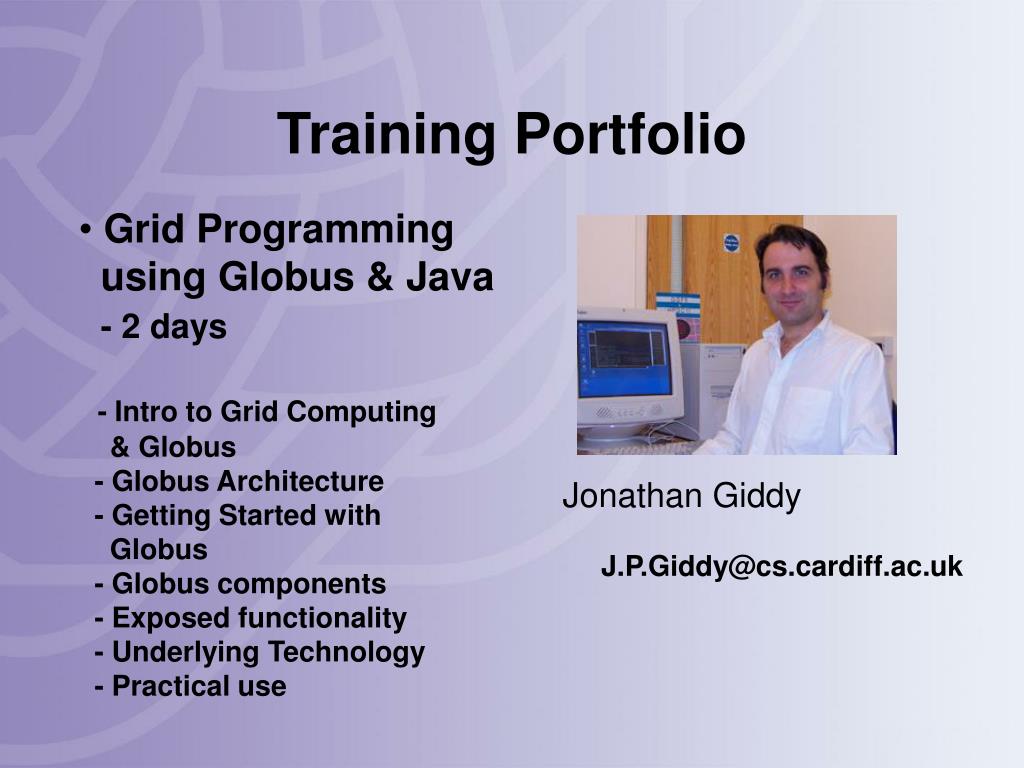 Training Portfolio

• Grid Programming using Globus & Java
- 2 days

- Intro to Grid Computing & Globus
- Globus Architecture
- Getting Started with Globus
- Globus components
- Exposed functionality
- Underlying Technology
- Practical use

Jonathan Giddy

J.P.Giddy@cs.cardiff.ac.uk